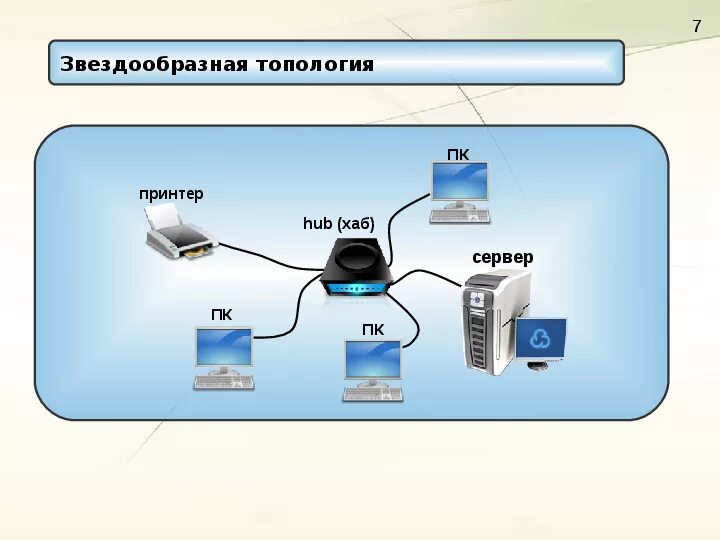 7

Звездообразная топология

ПК

принтер

hub (хаб)

сервер

ПК

ПК